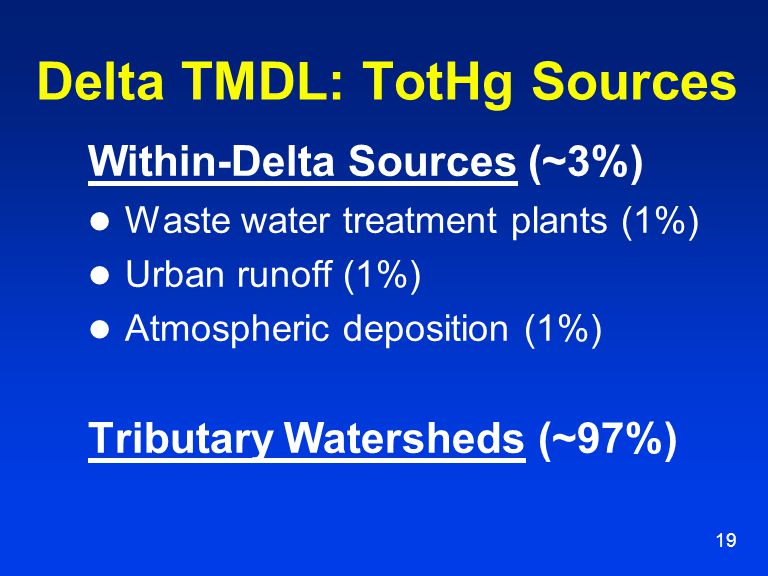 Delta TMDL: TotHg Sources

Within-Delta Sources (~3%)

● Waste water treatment plants (1%)
● Urban runoff (1%)
● Atmospheric deposition (1%)

Tributary Watersheds (~97%)

19